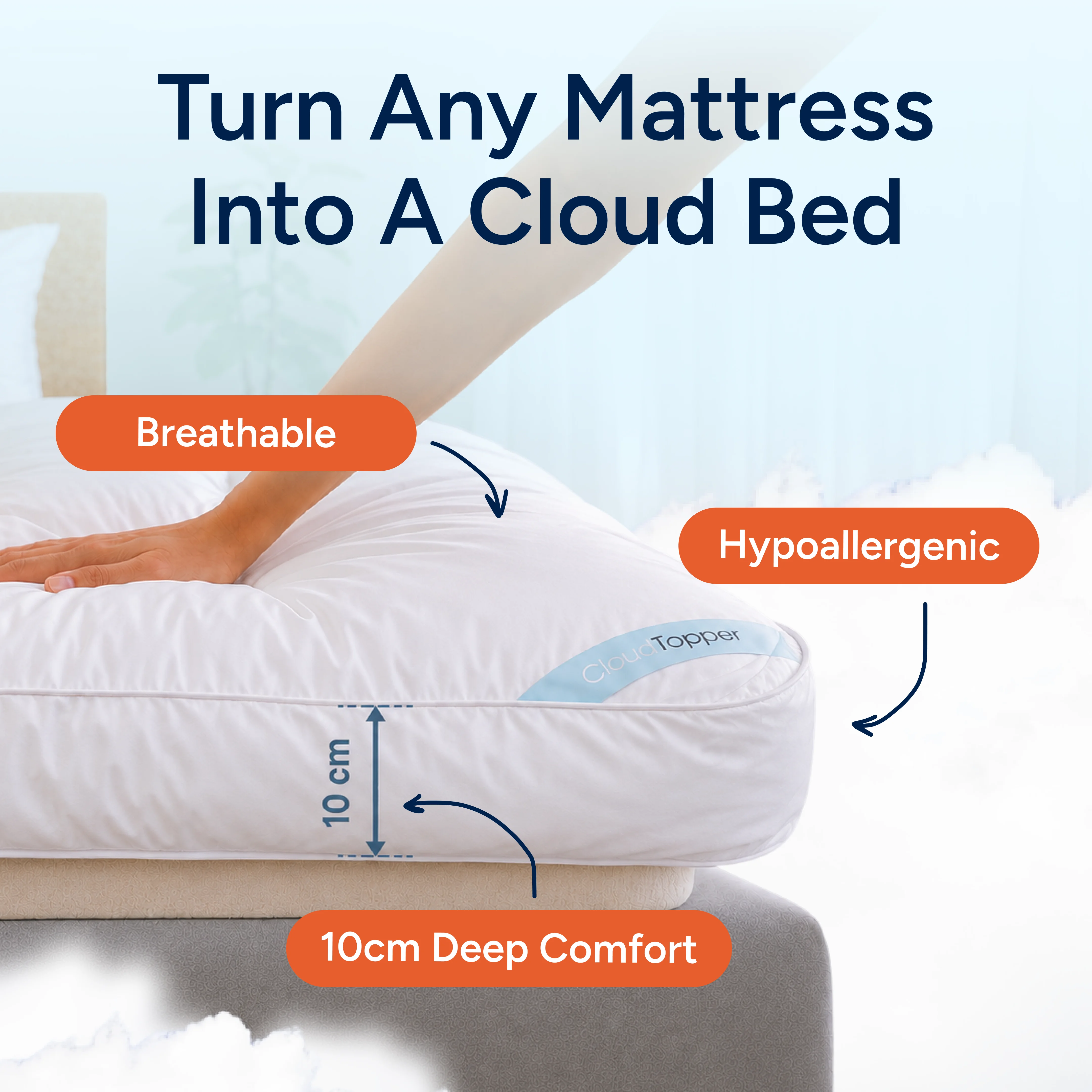 Turn Any Mattress Into A Cloud Bed

Breathable

Hypoallergenic

CloudTopper

10 cm

10cm Deep Comfort